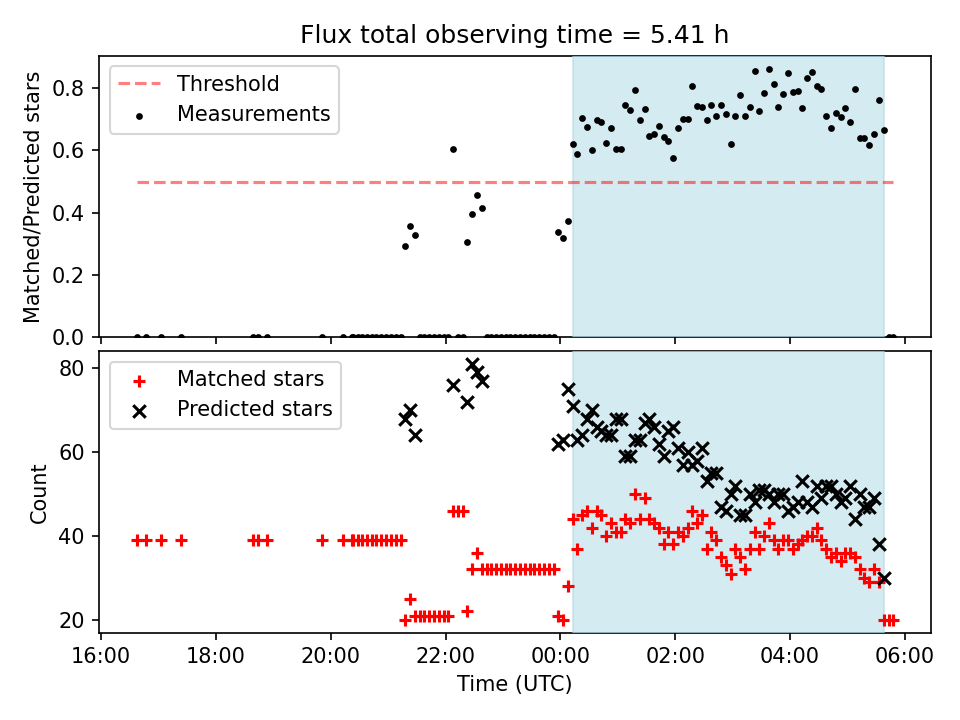 Flux total observing time = 5.41 h

Threshold
Measurements

Matched/Predicted stars

0.8
0.6
0.4
0.2
0.0

Matched stars
Predicted stars

Count

80
60
40
20

16:00 18:00 20:00 22:00 00:00 02:00 04:00 06:00

Time (UTC)